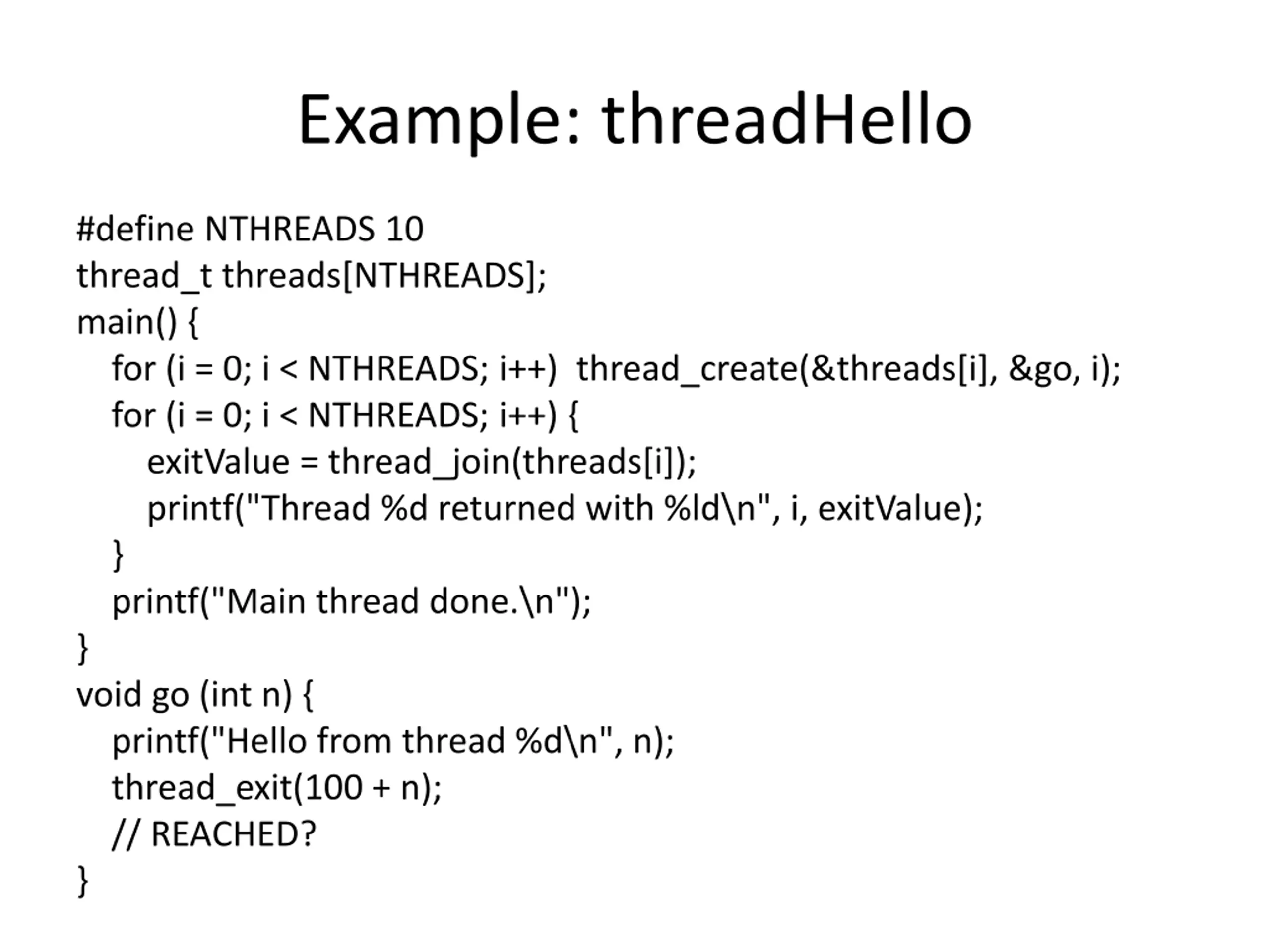 Example: threadHello

#define NTHREADS 10
thread_t threads[NTHREADS];
main() {
    for (i = 0; i < NTHREADS; i++)  thread_create(&threads[i], &go, i);
    for (i = 0; i < NTHREADS; i++) {
        exitValue = thread_join(threads[i]);
        printf("Thread %d returned with %ld\n", i, exitValue);
    }
    printf("Main thread done.\n");
}
void go (int n) {
    printf("Hello from thread %d\n", n);
    thread_exit(100 + n);
    // REACHED?
}